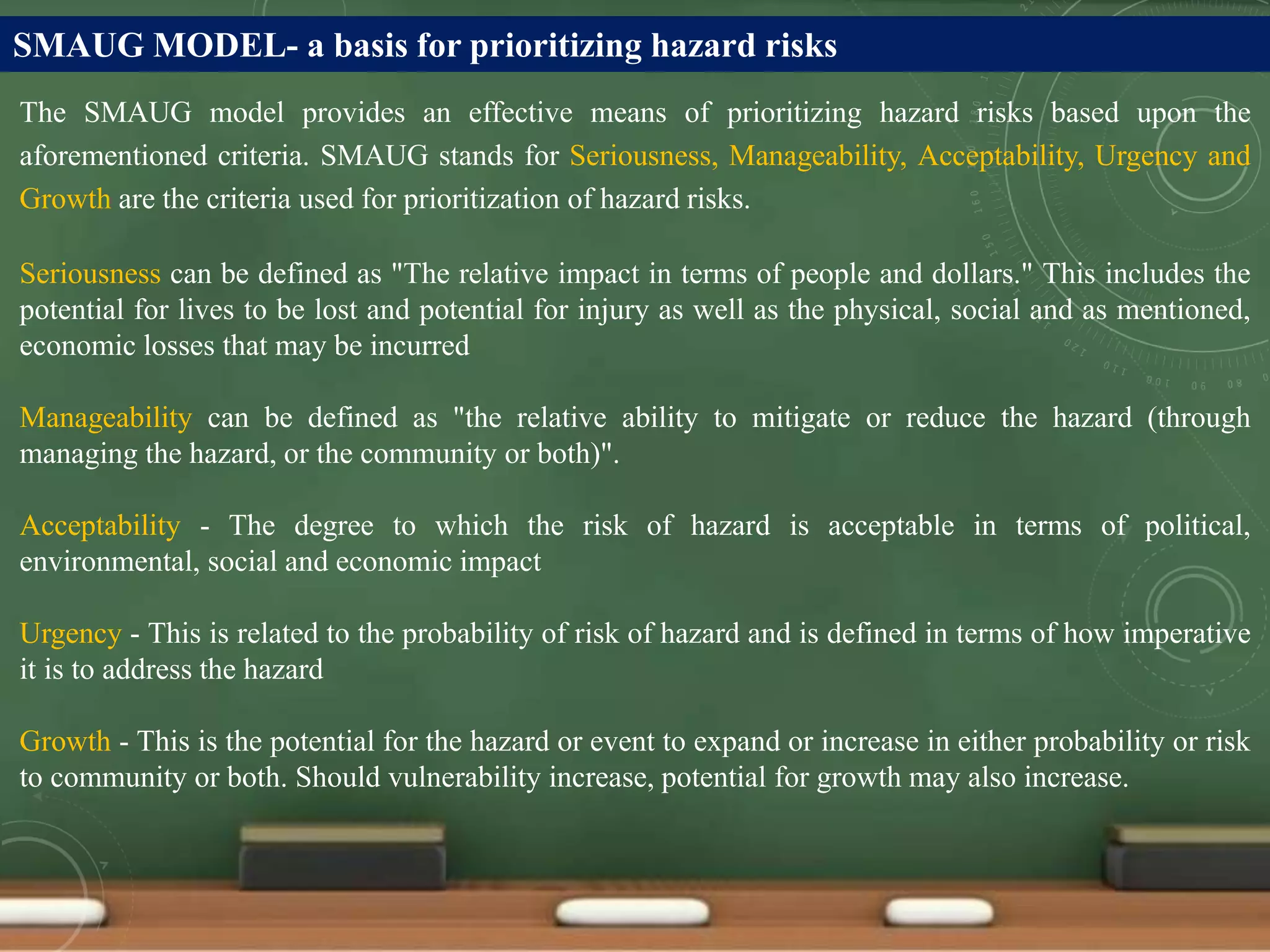 SMAUG MODEL- a basis for prioritizing hazard risks

The SMAUG model provides an effective means of prioritizing hazard risks based upon the aforementioned criteria. SMAUG stands for Seriousness, Manageability, Acceptability, Urgency and Growth are the criteria used for prioritization of hazard risks.

Seriousness can be defined as "The relative impact in terms of people and dollars." This includes the potential for lives to be lost and potential for injury as well as the physical, social and as mentioned, economic losses that may be incurred

Manageability can be defined as "the relative ability to mitigate or reduce the hazard (through managing the hazard, or the community or both)".

Acceptability - The degree to which the risk of hazard is acceptable in terms of political, environmental, social and economic impact

Urgency - This is related to the probability of risk of hazard and is defined in terms of how imperative it is to address the hazard

Growth - This is the potential for the hazard or event to expand or increase in either probability or risk to community or both. Should vulnerability increase, potential for growth may also increase.